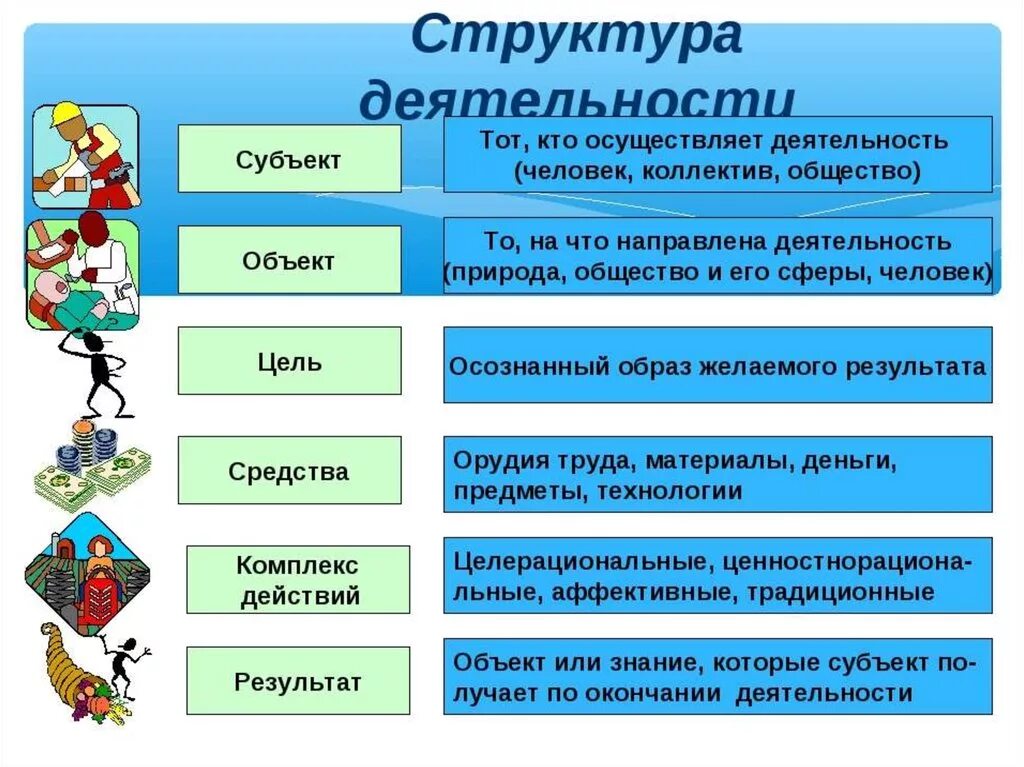 Структура деятельности

Субъект

Тот, кто осуществляет деятельность (человек, коллектив, общество)

Объект

То, на что направлена деятельность (природа, общество и его сферы, человек)

Цель

Осознанный образ желаемого результата

Средства

Орудия труда, материалы, деньги, предметы, технологии

Комплекс действий

Целерациональные, ценностнорациональные, аффективные, традиционные

Результат

Объект или знание, которые субъект получает по окончании деятельности